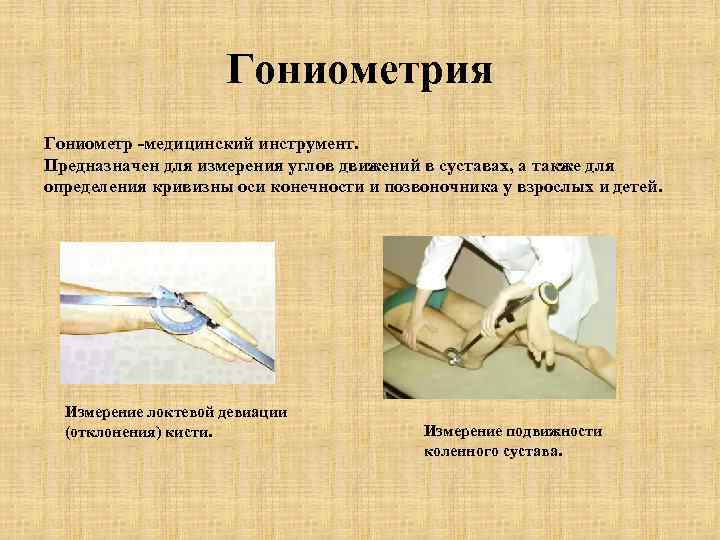 Гониометрия

Гониометр -медицинский инструмент.
Предназначен для измерения углов движений в суставах, а также для определения кривизны оси конечности и позвоночника у взрослых и детей.

Измерение локтевой девиации (отклонения) кисти.

Измерение подвижности коленного сустава.